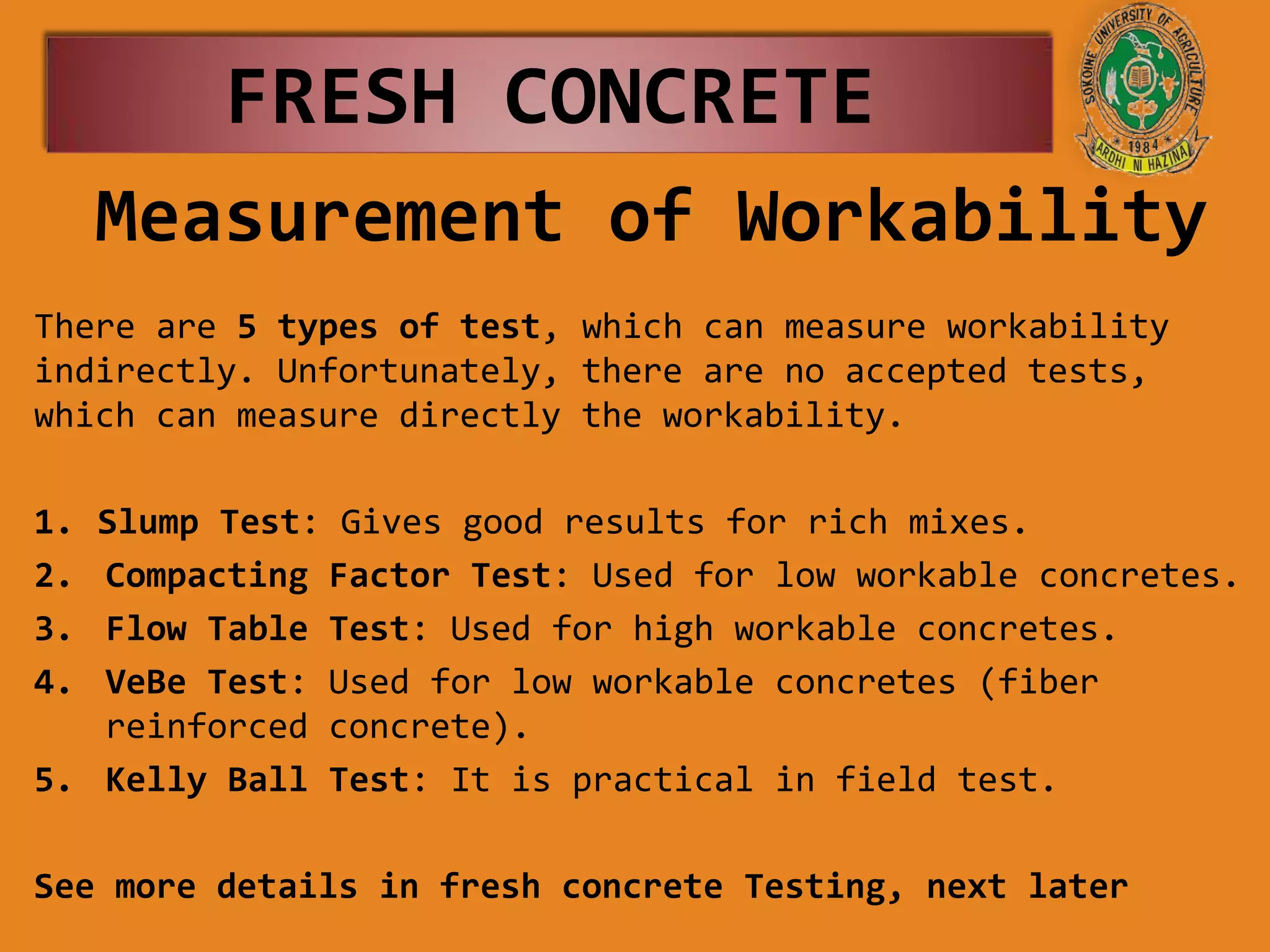 FRESH CONCRETE

SOKOINE UNIVERSITY OF AGRICULTURE
1984
ARDHI NI HAZINA

Measurement of Workability

There are 5 types of test, which can measure workability indirectly. Unfortunately, there are no accepted tests, which can measure directly the workability.

1. Slump Test: Gives good results for rich mixes.
2. Compacting Factor Test: Used for low workable concretes.
3. Flow Table Test: Used for high workable concretes.
4. VeBe Test: Used for low workable concretes (fiber reinforced concrete).
5. Kelly Ball Test: It is practical in field test.

See more details in fresh concrete Testing, next later